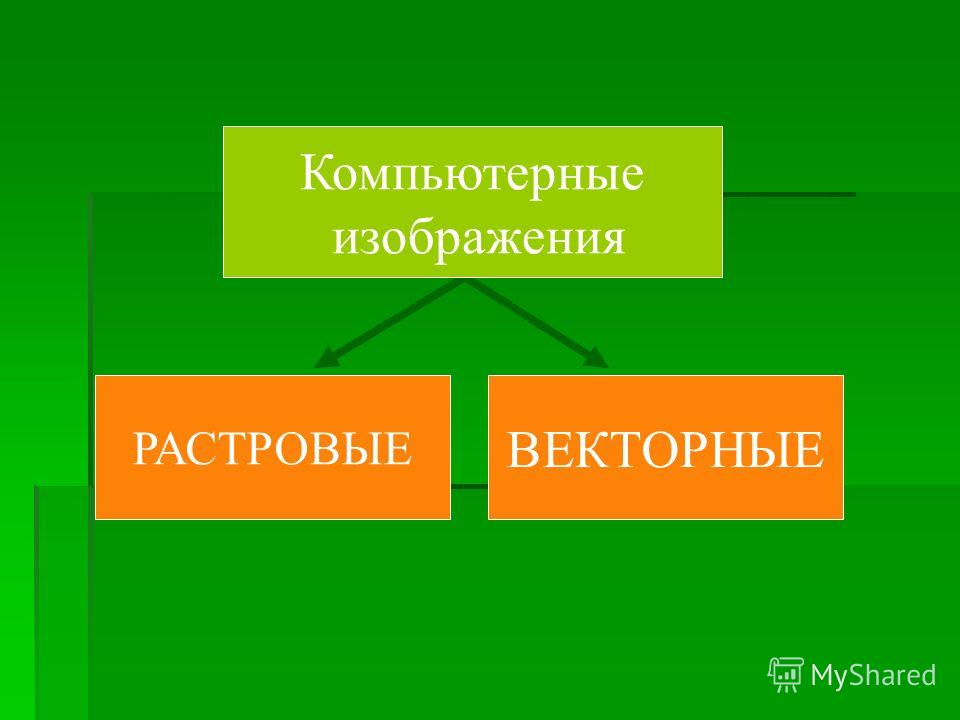 Компьютерные изображения

РАСТРОВЫЕ

ВЕКТОРНЫЕ

MyShared